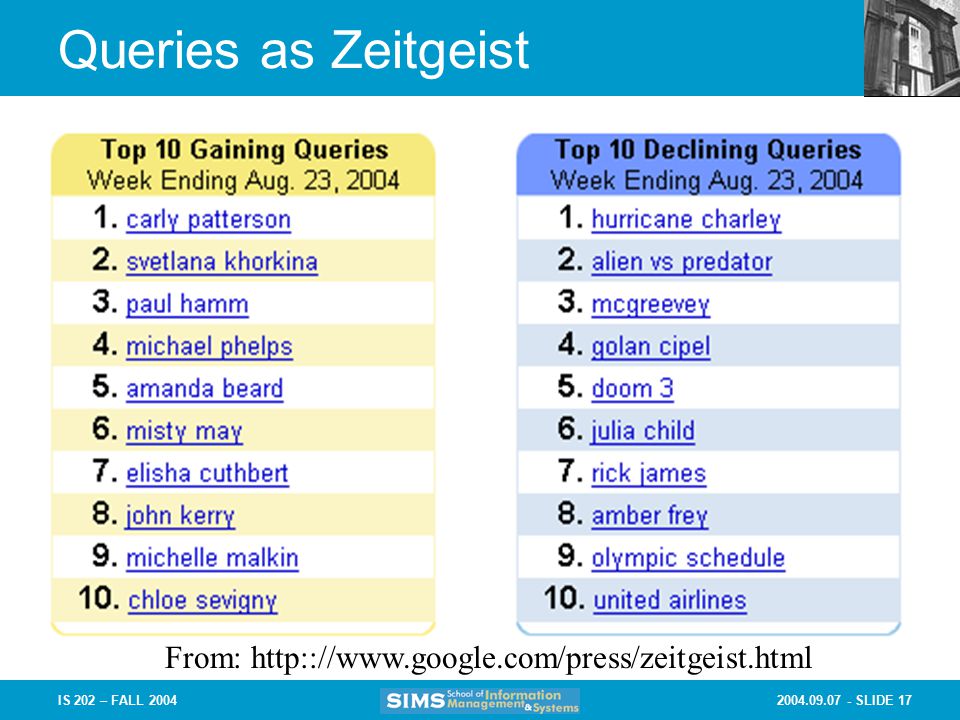 Queries as Zeitgeist

Top 10 Gaining Queries
Week Ending Aug. 23, 2004

1. carly patterson
2. svetlana khorkina
3. paul hamm
4. michael phelps
5. amanda beard
6. misty may
7. elisha cuthbert
8. john kerry
9. michelle malkin
10. chloe sevigny

Top 10 Declining Queries
Week Ending Aug. 23, 2004

1. hurricane charley
2. alien vs predator
3. mcgreevey
4. golan cipel
5. doom 3
6. julia child
7. rick james
8. amber frey
9. olympic schedule
10. united airlines

From: http:://www.google.com/press/zeitgeist.html

IS 202 – FALL 2004

SIMS School of Information Management & Systems

2004.09.07 - SLIDE 17